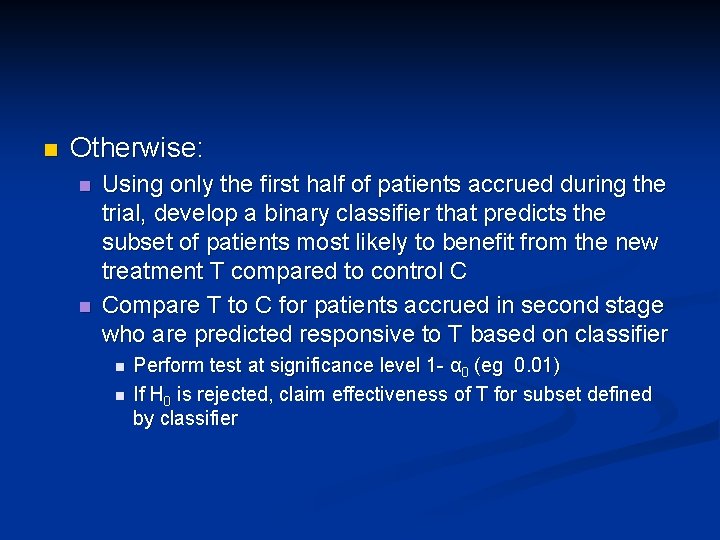 Otherwise:

Using only the first half of patients accrued during the trial, develop a binary classifier that predicts the subset of patients most likely to benefit from the new treatment T compared to control C

Compare T to C for patients accrued in second stage who are predicted responsive to T based on classifier

Perform test at significance level 1- $\alpha_0$ (eg 0.01)

If $H_0$ is rejected, claim effectiveness of T for subset defined by classifier